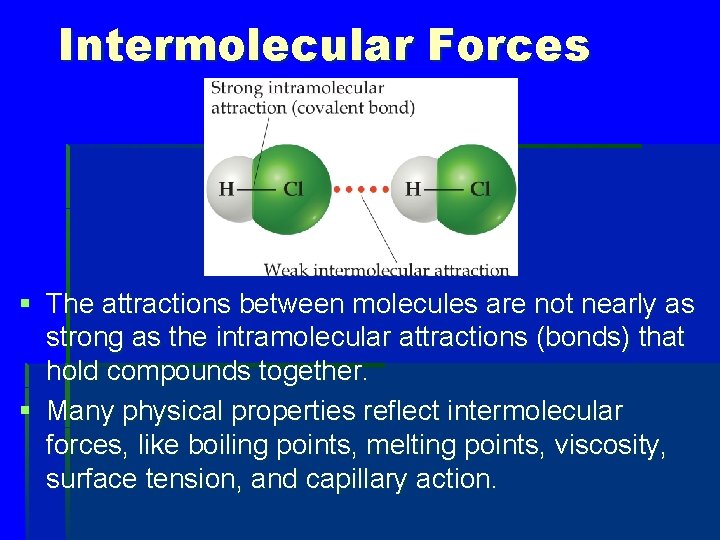 Intermolecular Forces

Strong intramolecular attraction (covalent bond)

H — Cl ••••• H — Cl

Weak intermolecular attraction

▪ The attractions between molecules are not nearly as strong as the intramolecular attractions (bonds) that hold compounds together.

▪ Many physical properties reflect intermolecular forces, like boiling points, melting points, viscosity, surface tension, and capillary action.